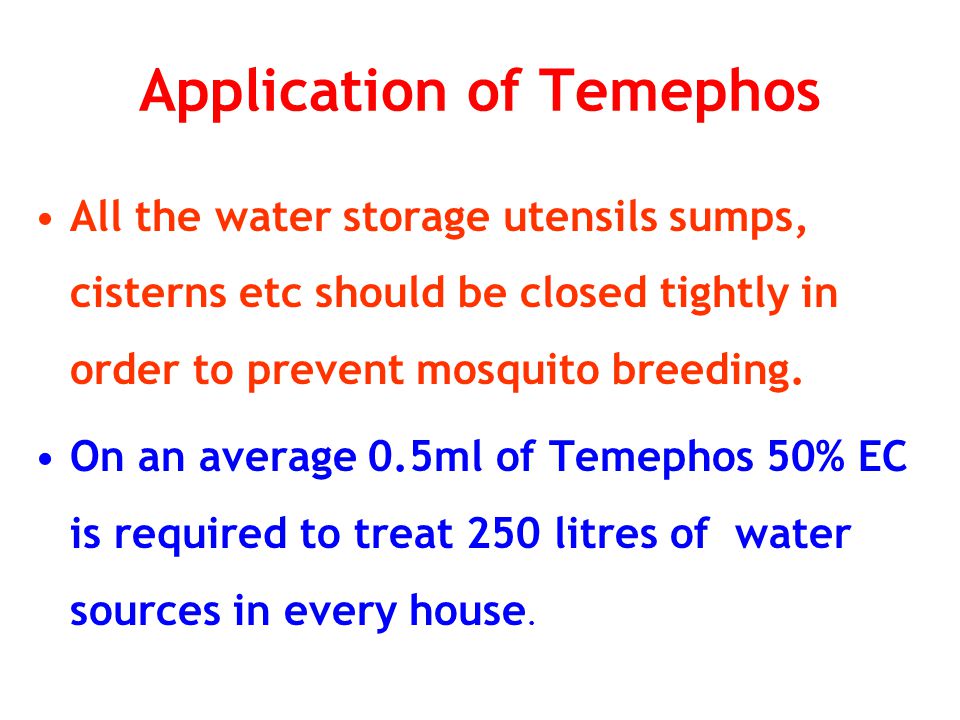 Application of Temephos

• All the water storage utensils sumps, cisterns etc should be closed tightly in order to prevent mosquito breeding.

• On an average 0.5ml of Temephos 50% EC is required to treat 250 litres of water sources in every house.